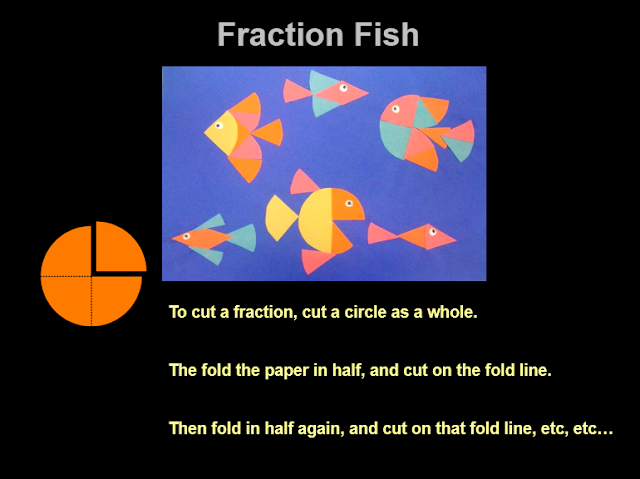 Fraction Fish

To cut a fraction, cut a circle as a whole.

The fold the paper in half, and cut on the fold line.

Then fold in half again, and cut on that fold line, etc, etc…